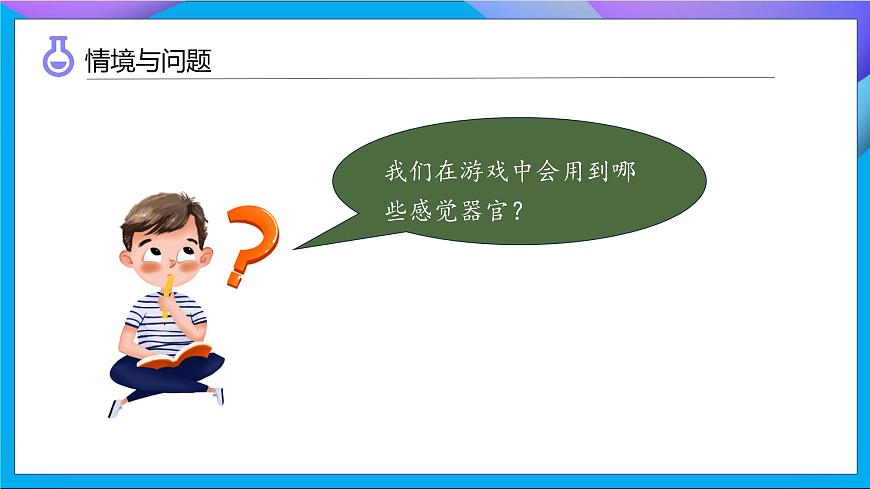 情境与问题

我们在游戏中会用到哪些感觉器官？